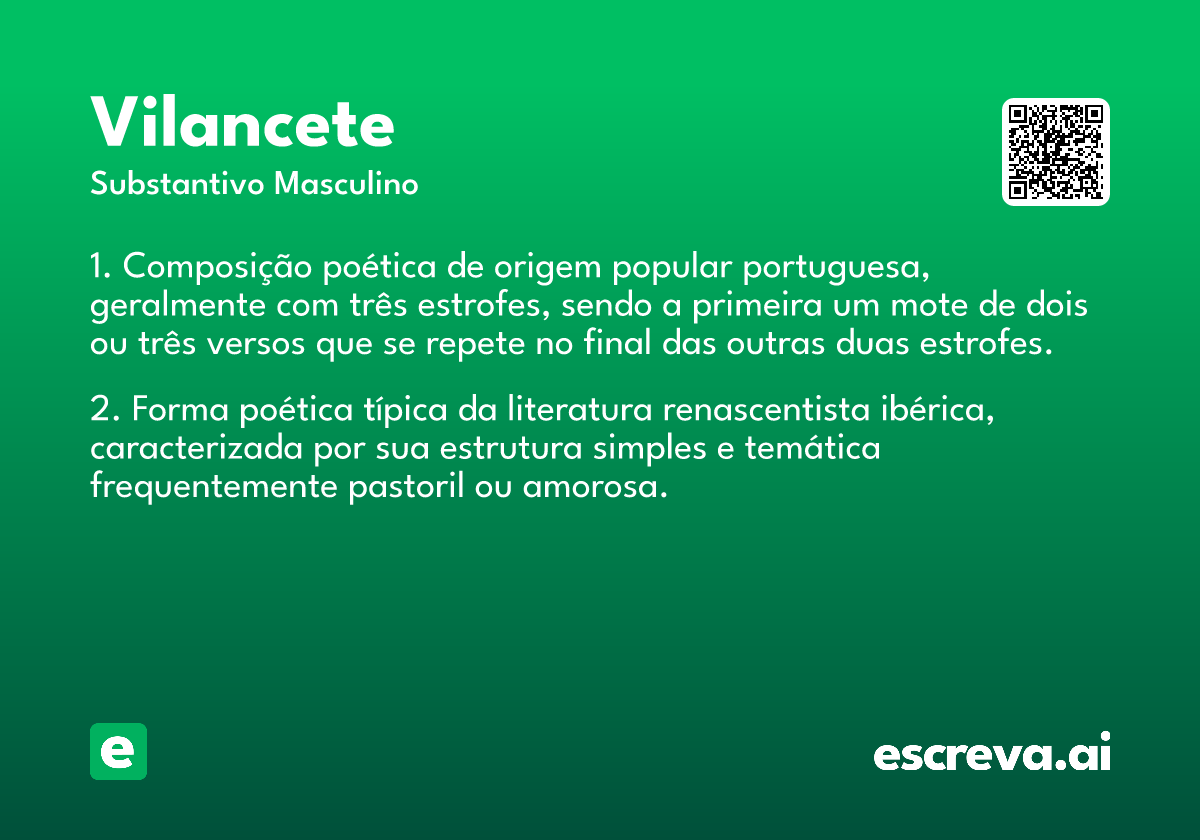 Vilancete
Substantivo Masculino

1. Composição poética de origem popular portuguesa, geralmente com três estrofes, sendo a primeira um mote de dois ou três versos que se repete no final das outras duas estrofes.

2. Forma poética típica da literatura renascentista ibérica, caracterizada por sua estrutura simples e temática frequentemente pastoril ou amorosa.

e

escreva.ai